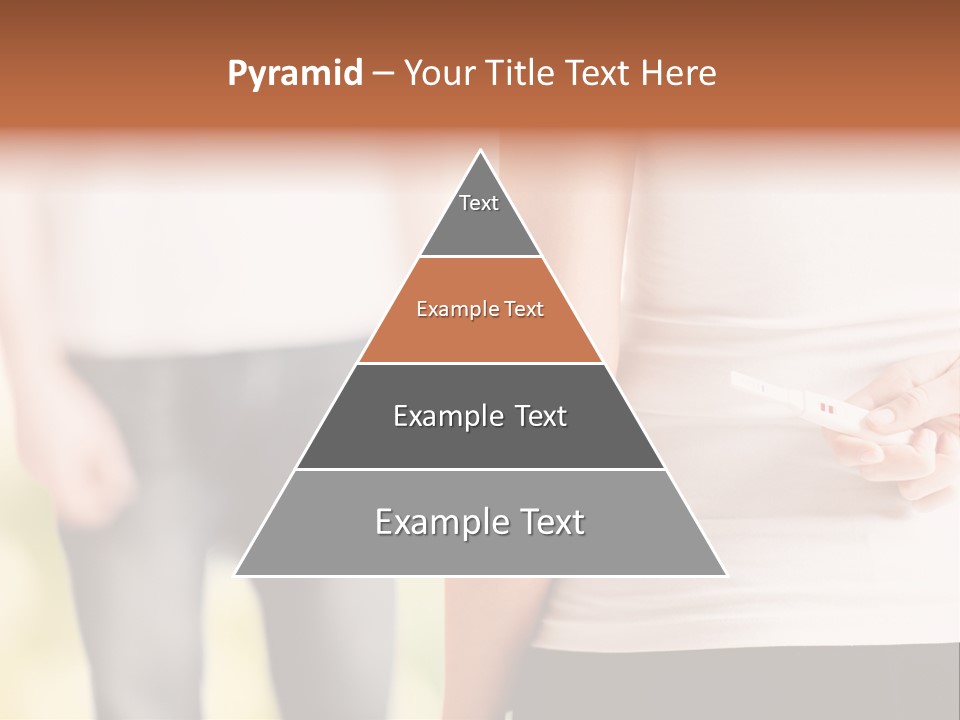 Pyramid – Your Title Text Here

Text

Example Text

Example Text

Example Text